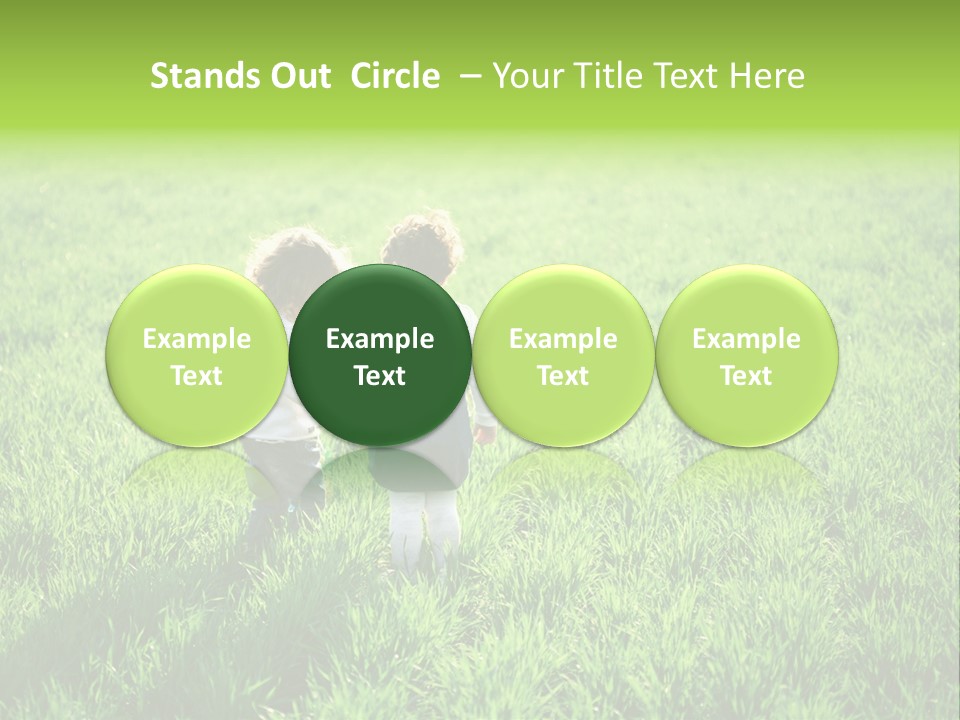 Stands Out Circle – Your Title Text Here

Example Text

Example Text

Example Text

Example Text